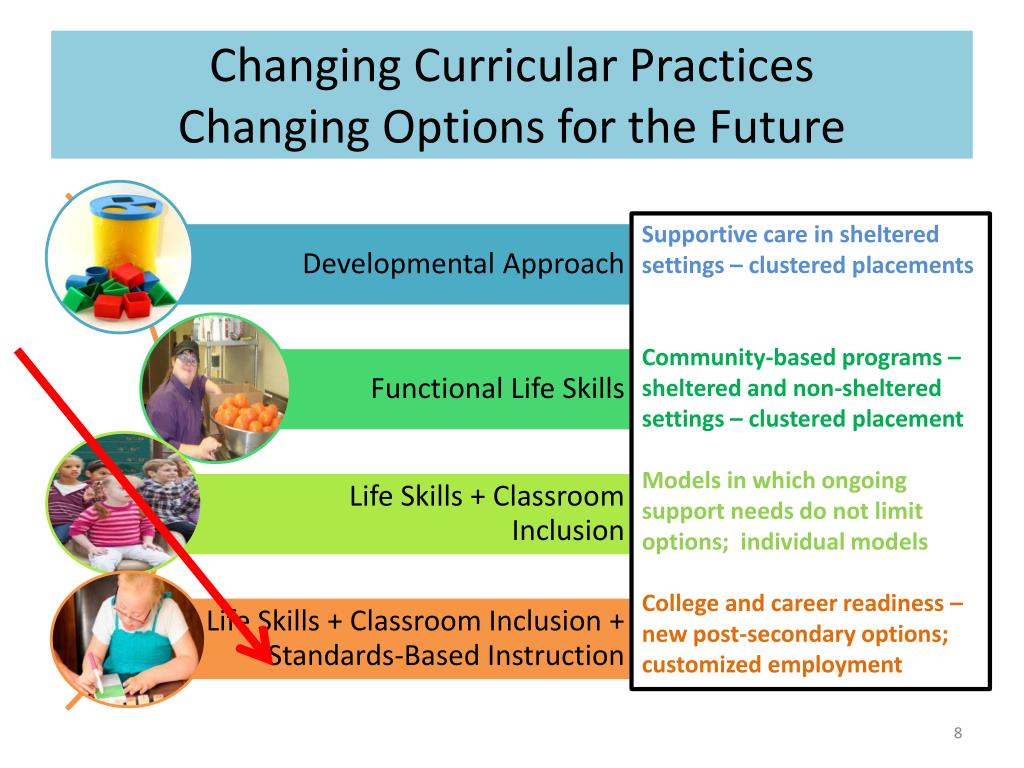 Changing Curricular Practices
Changing Options for the Future

Developmental Approach

Functional Life Skills

Life Skills + Classroom Inclusion

Life Skills + Classroom Inclusion + Standards-Based Instruction

Supportive care in sheltered settings – clustered placements

Community-based programs – sheltered and non-sheltered settings – clustered placement

Models in which ongoing support needs do not limit options; individual models

College and career readiness – new post-secondary options; customized employment

8